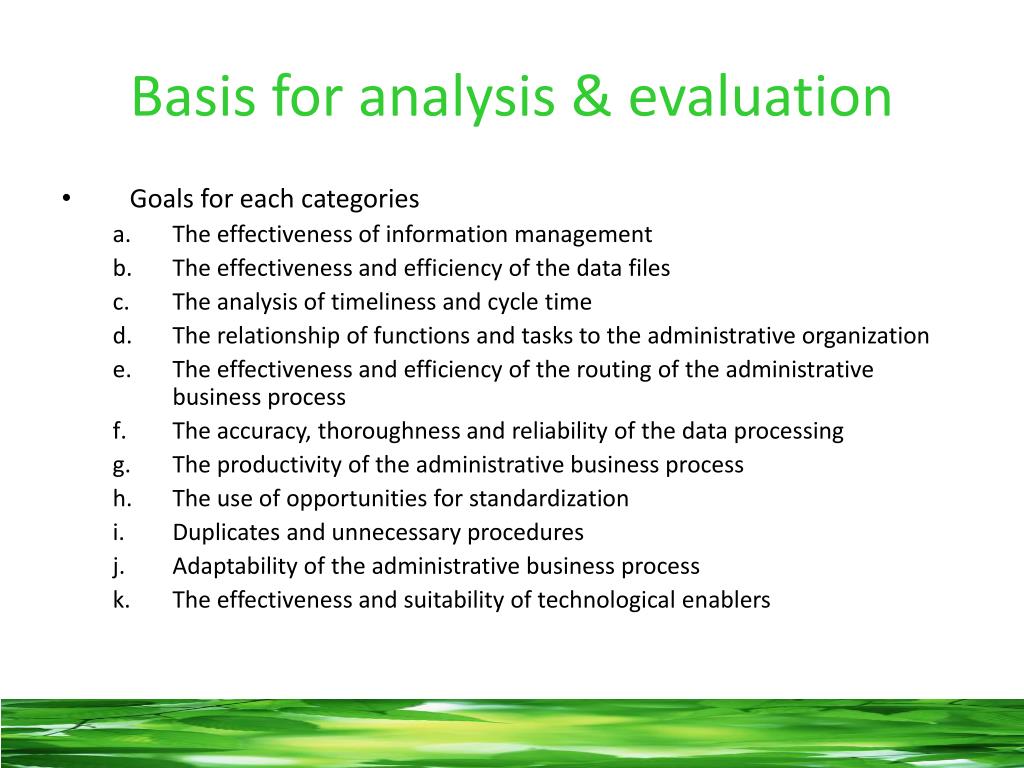 Basis for analysis & evaluation

• Goals for each categories
a. The effectiveness of information management
b. The effectiveness and efficiency of the data files
c. The analysis of timeliness and cycle time
d. The relationship of functions and tasks to the administrative organization
e. The effectiveness and efficiency of the routing of the administrative business process
f. The accuracy, thoroughness and reliability of the data processing
g. The productivity of the administrative business process
h. The use of opportunities for standardization
i. Duplicates and unnecessary procedures
j. Adaptability of the administrative business process
k. The effectiveness and suitability of technological enablers